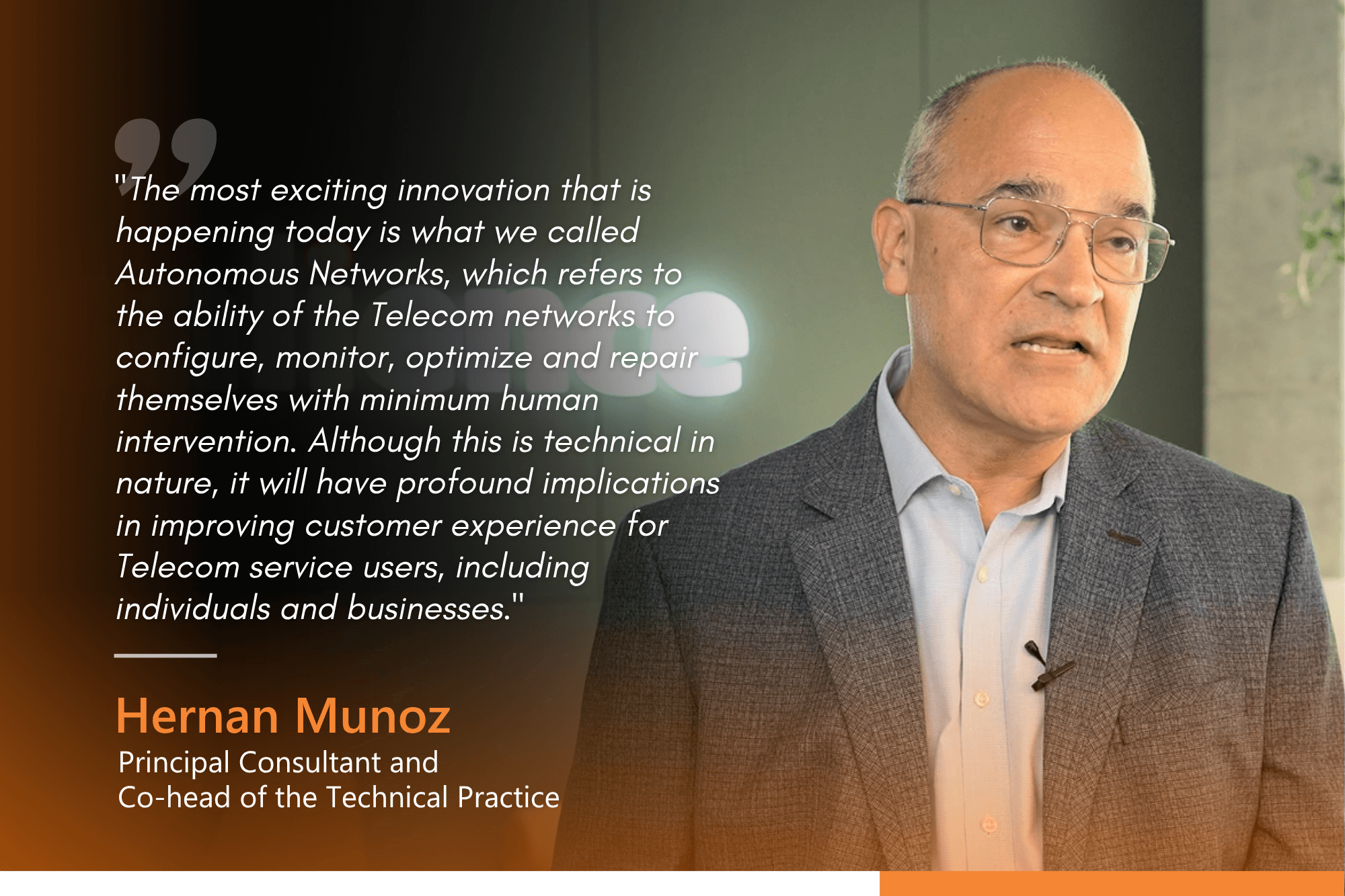 "The most exciting innovation that is happening today is what we called Autonomous Networks, which refers to the ability of the Telecom networks to configure, monitor, optimize and repair themselves with minimum human intervention. Although this is technical in nature, it will have profound implications in improving customer experience for Telecom service users, including individuals and businesses."

Hernan Munoz
Principal Consultant and
Co-head of the Technical Practice